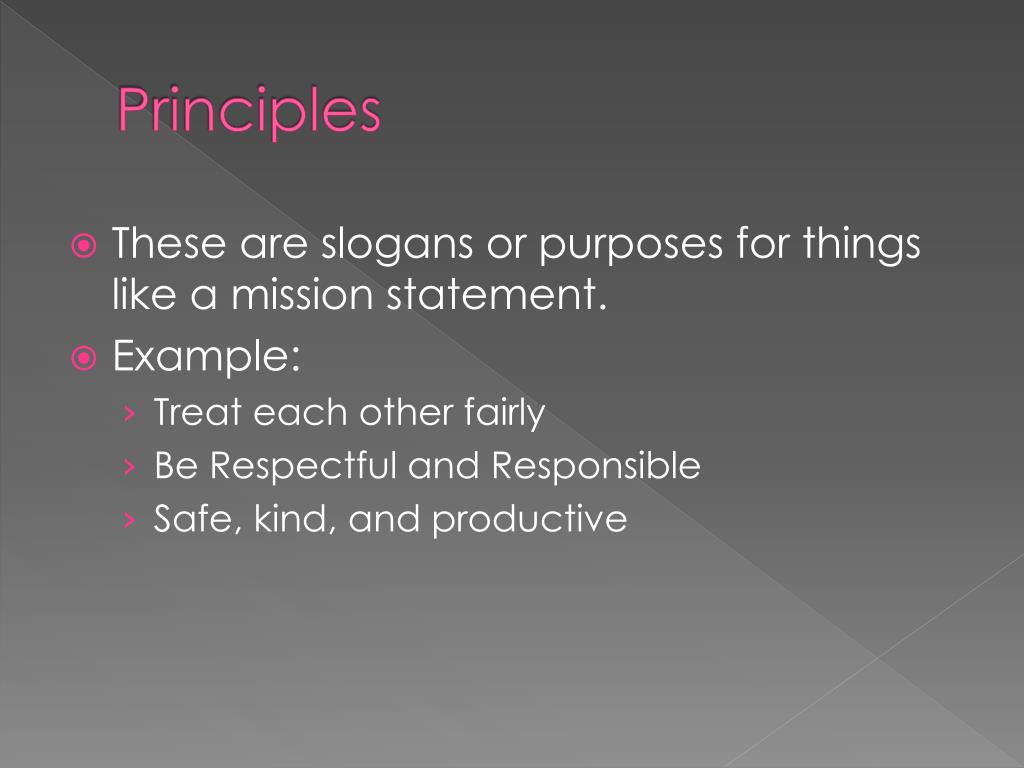 Principles

These are slogans or purposes for things like a mission statement.

Example:

› Treat each other fairly
› Be Respectful and Responsible
› Safe, kind, and productive